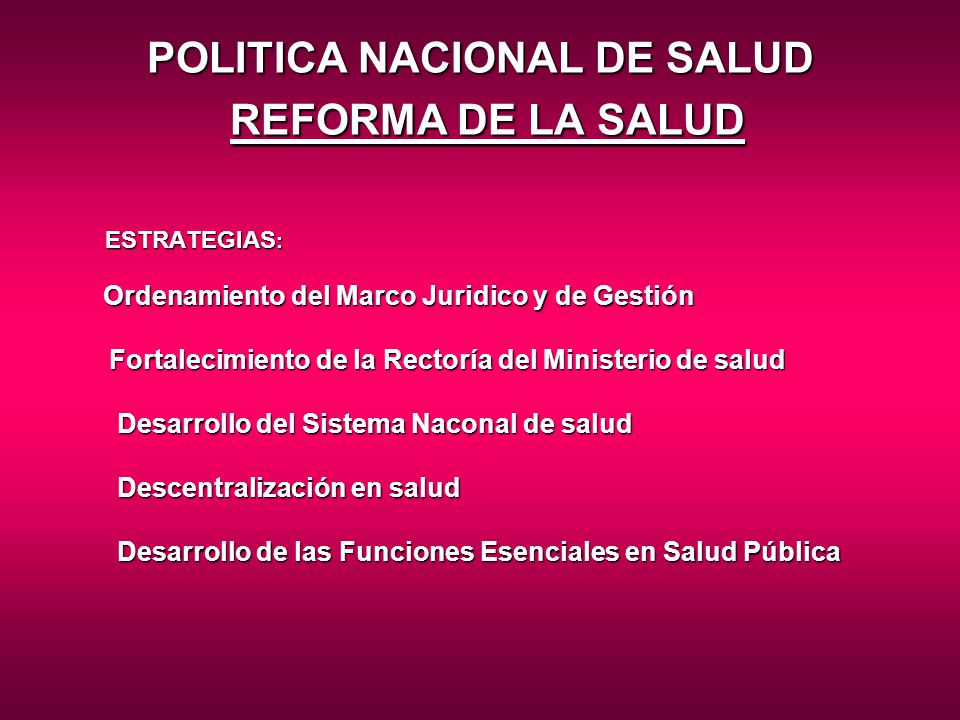 POLITICA NACIONAL DE SALUD
REFORMA DE LA SALUD

ESTRATEGIAS:

Ordenamiento del Marco Juridico y de Gestión

Fortalecimiento de la Rectoría del Ministerio de salud

Desarrollo del Sistema Naconal de salud

Descentralización en salud

Desarrollo de las Funciones Esenciales en Salud Pública